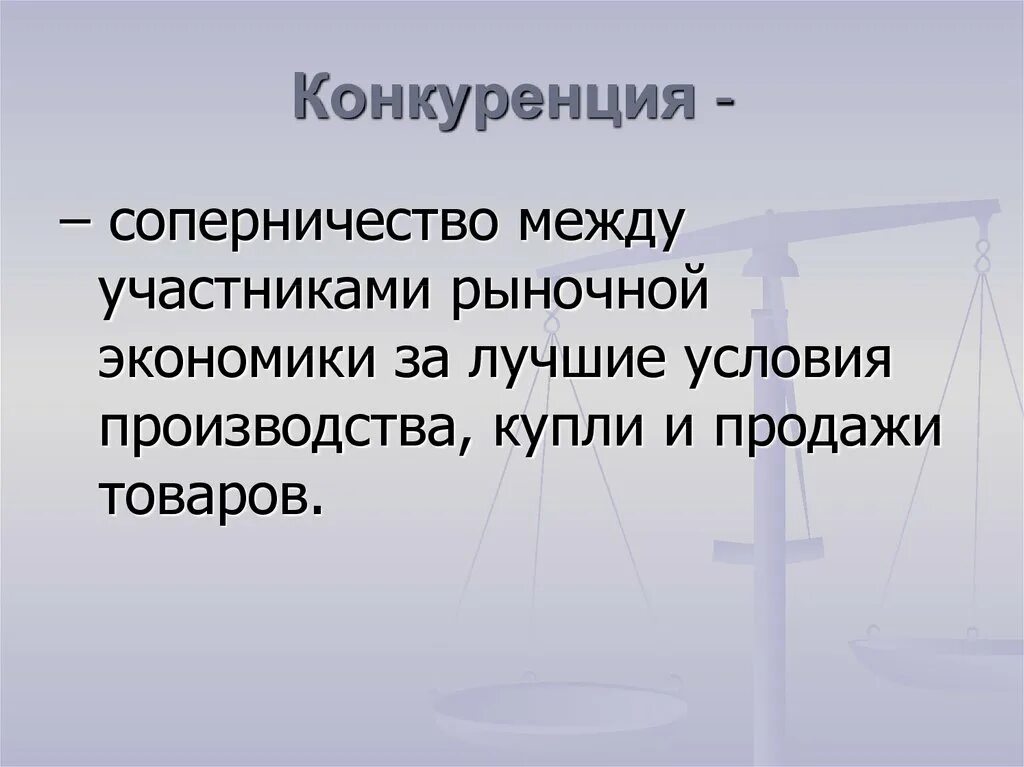 Конкуренция -

– соперничество между участниками рыночной экономики за лучшие условия производства, купли и продажи товаров.